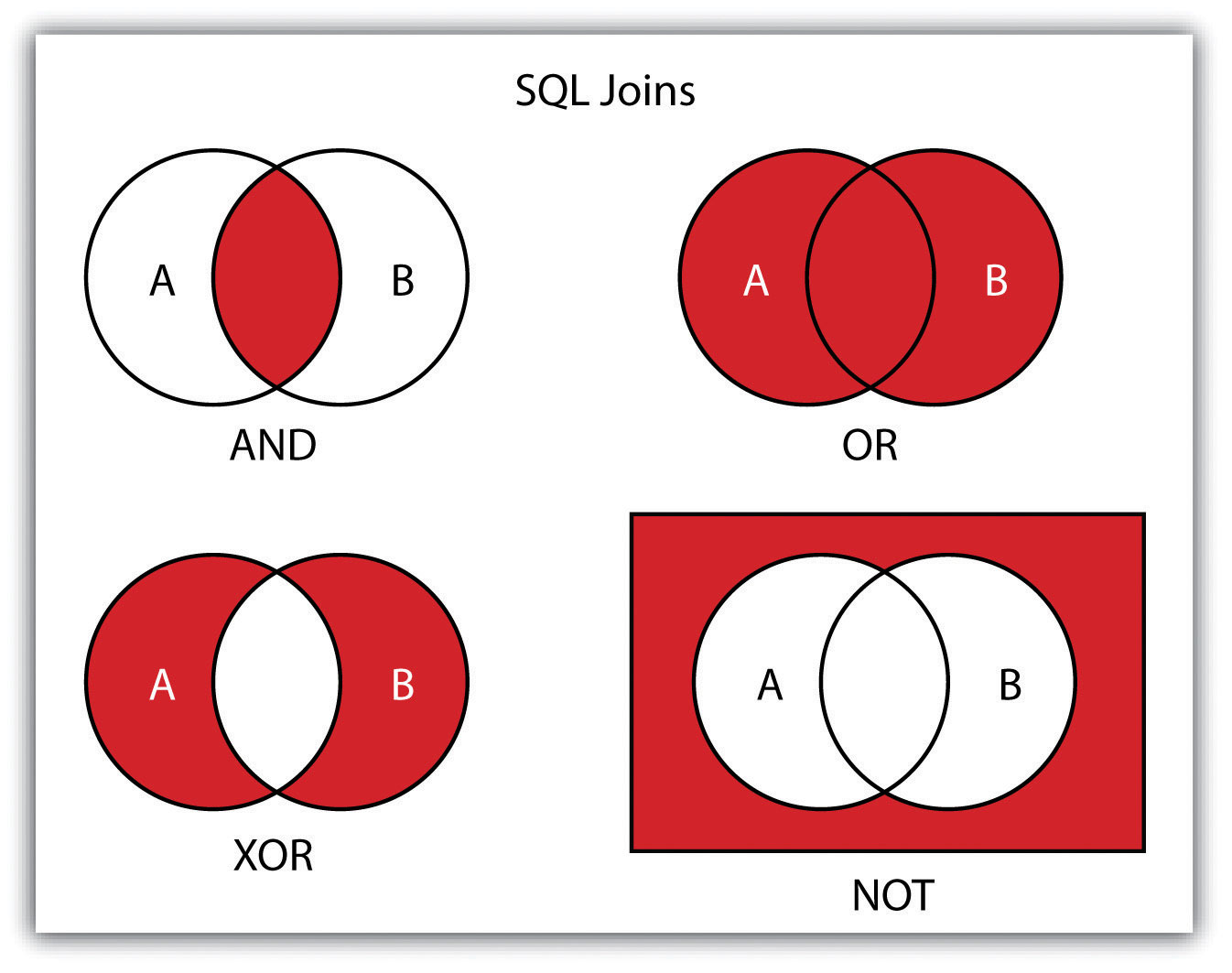 SQL Joins

A

B

AND

A

B

OR

A

B

XOR

A

B

NOT